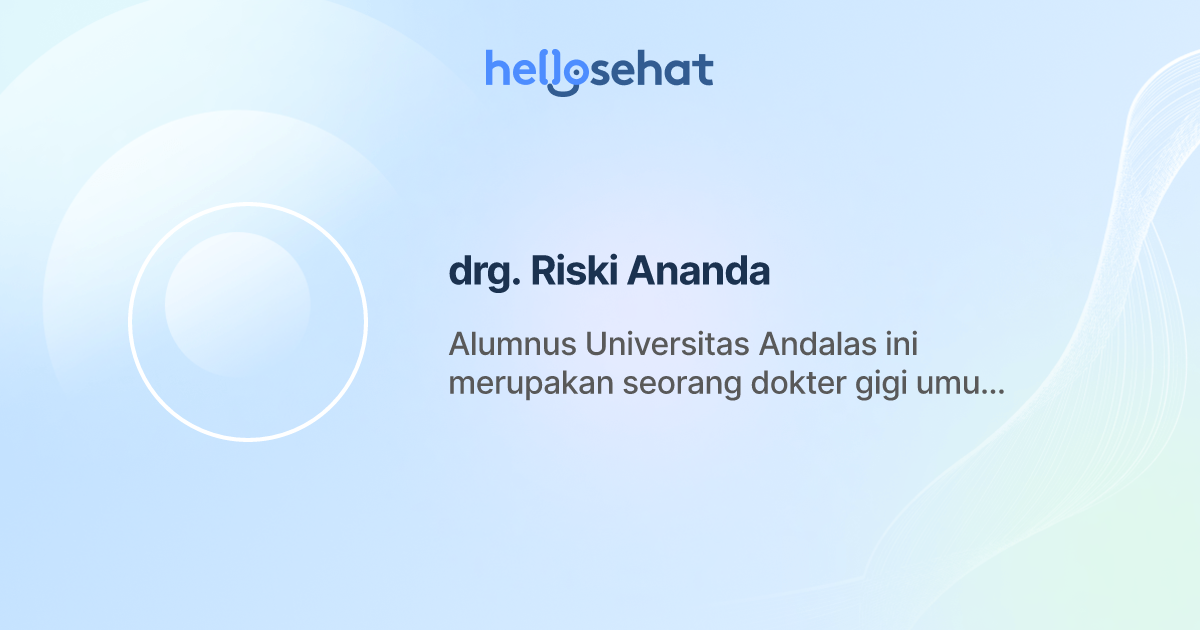 hellosehat

drg. Riski Ananda

Alumnus Universitas Andalas ini merupakan seorang dokter gigi umu...